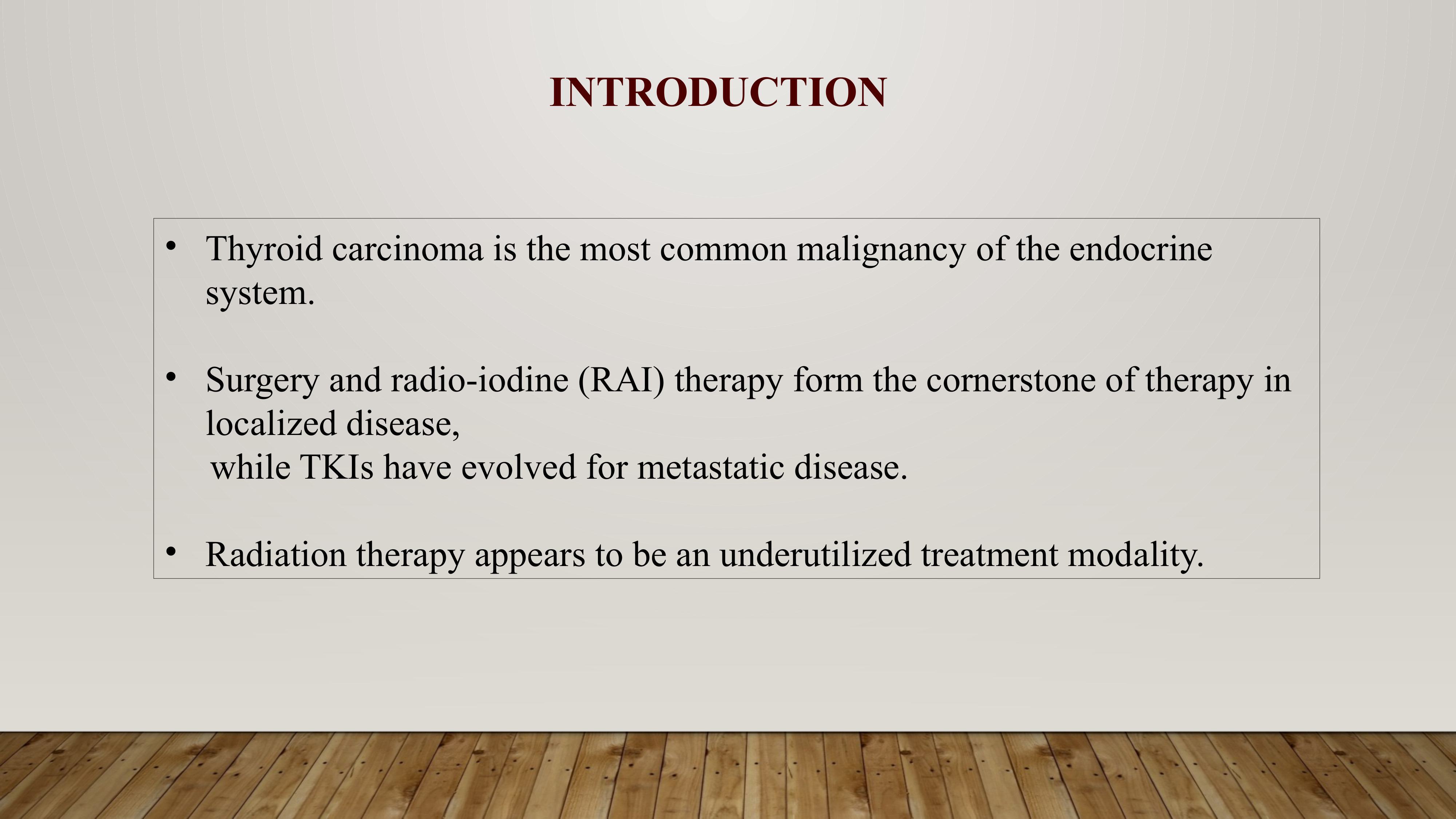 INTRODUCTION

• Thyroid carcinoma is the most common malignancy of the endocrine system.

• Surgery and radio-iodine (RAI) therapy form the cornerstone of therapy in localized disease,
while TKIs have evolved for metastatic disease.

• Radiation therapy appears to be an underutilized treatment modality.